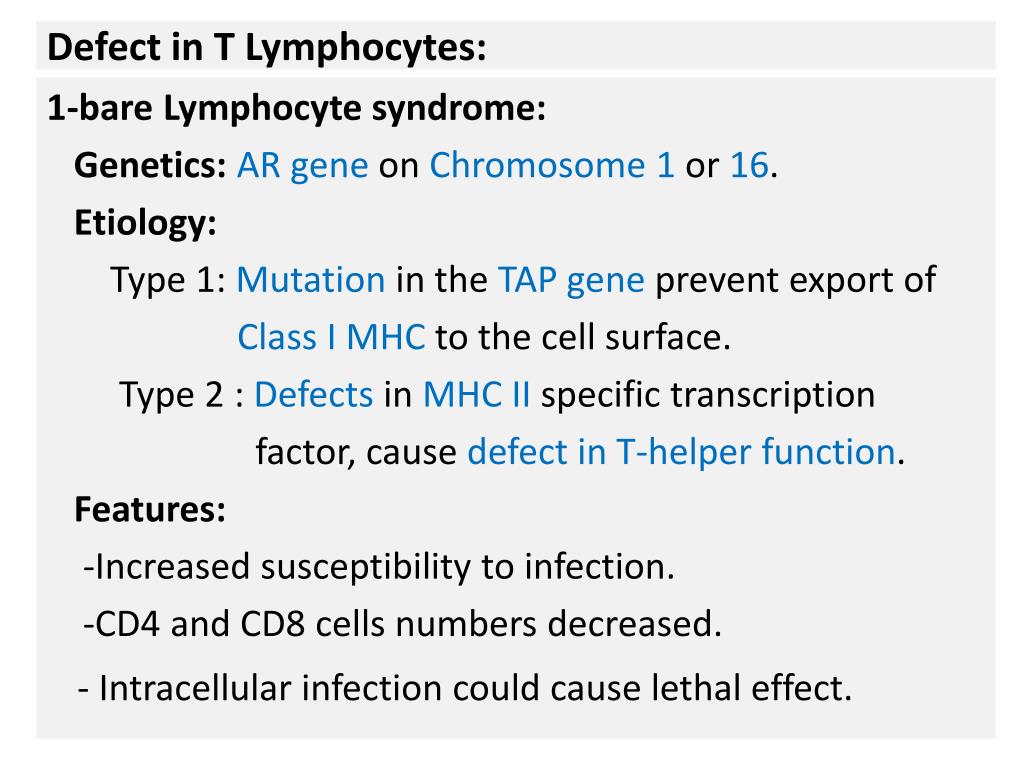 Defect in T Lymphocytes:

1-bare Lymphocyte syndrome:

Genetics: AR gene on Chromosome 1 or 16.

Etiology:

Type 1: Mutation in the TAP gene prevent export of Class I MHC to the cell surface.

Type 2 : Defects in MHC II specific transcription factor, cause defect in T-helper function.

Features:

-Increased susceptibility to infection.

-CD4 and CD8 cells numbers decreased.

- Intracellular infection could cause lethal effect.